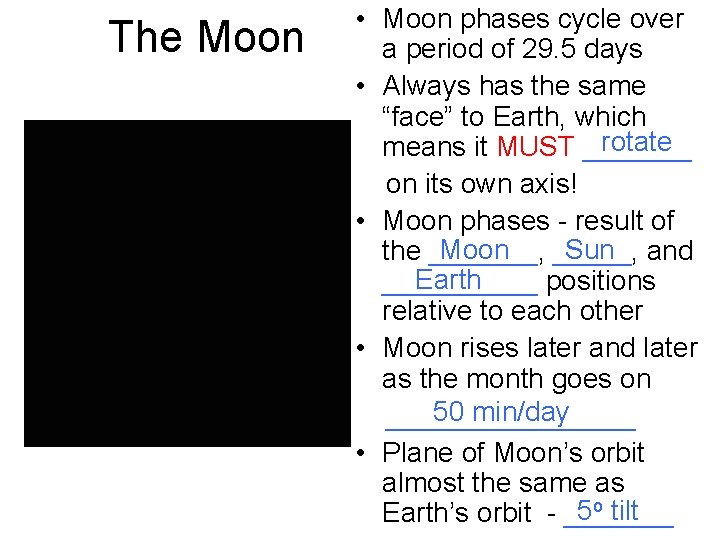 The Moon

• Moon phases cycle over a period of 29.5 days

• Always has the same “face” to Earth, which means it MUST rotate on its own axis!

• Moon phases - result of the Moon, Sun, and Earth positions relative to each other

• Moon rises later and later as the month goes on 50 min/day

• Plane of Moon’s orbit almost the same as Earth’s orbit - 5º tilt